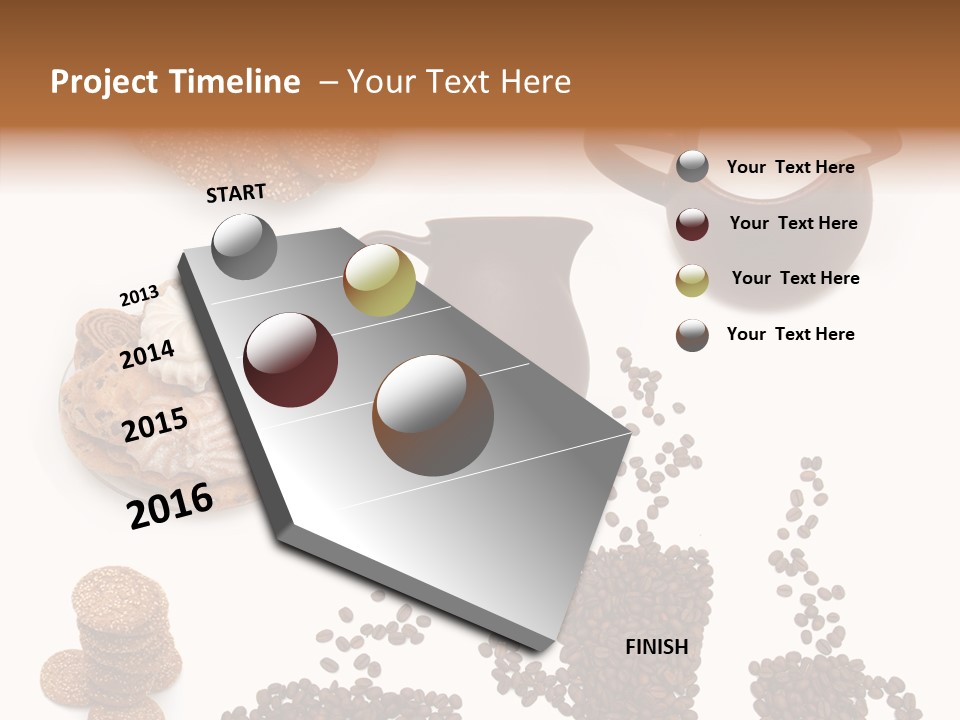 Project Timeline – Your Text Here

START

2013

2014

2015

2016

FINISH

Your Text Here

Your Text Here

Your Text Here

Your Text Here